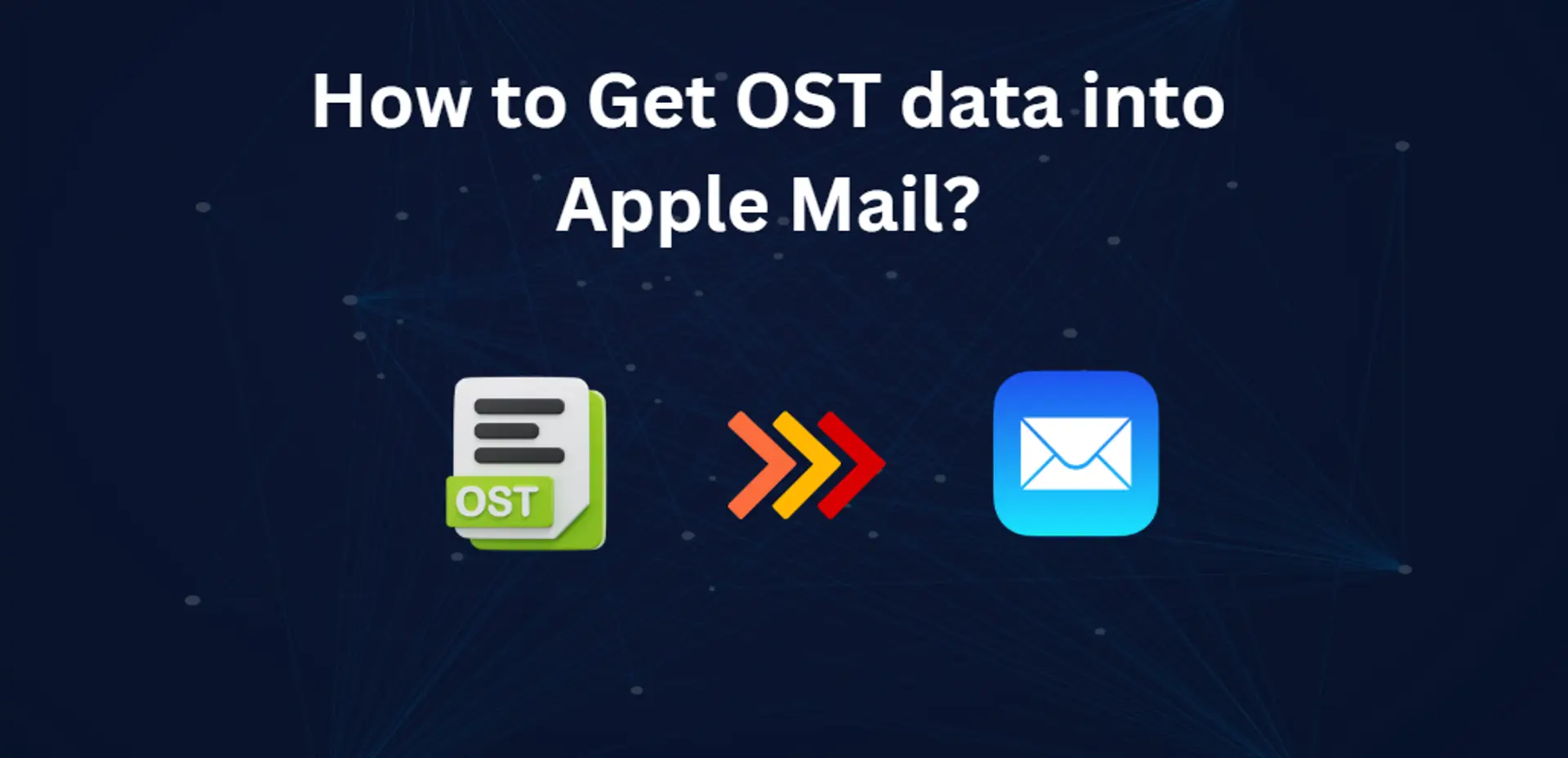 How to Get OST data into Apple Mail?

OST